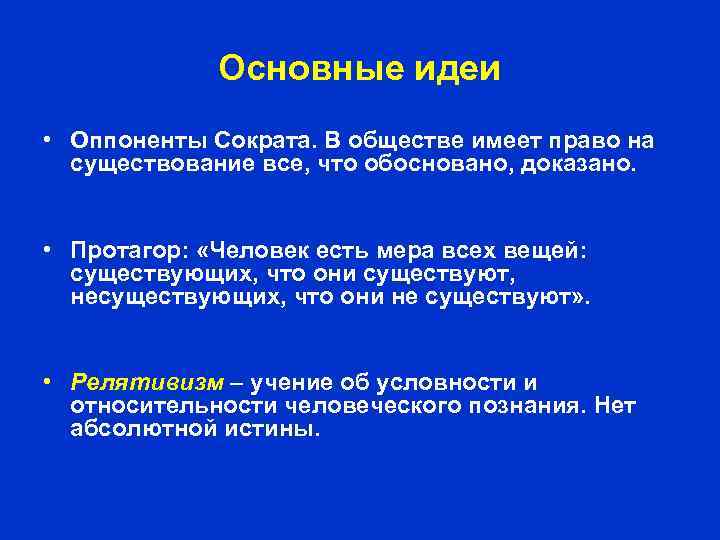 Основные идеи

• Оппоненты Сократа. В обществе имеет право на существование все, что обосновано, доказано.

• Протагор: «Человек есть мера всех вещей: существующих, что они существуют, несуществующих, что они не существуют».

• Релятивизм – учение об условности и относительности человеческого познания. Нет абсолютной истины.